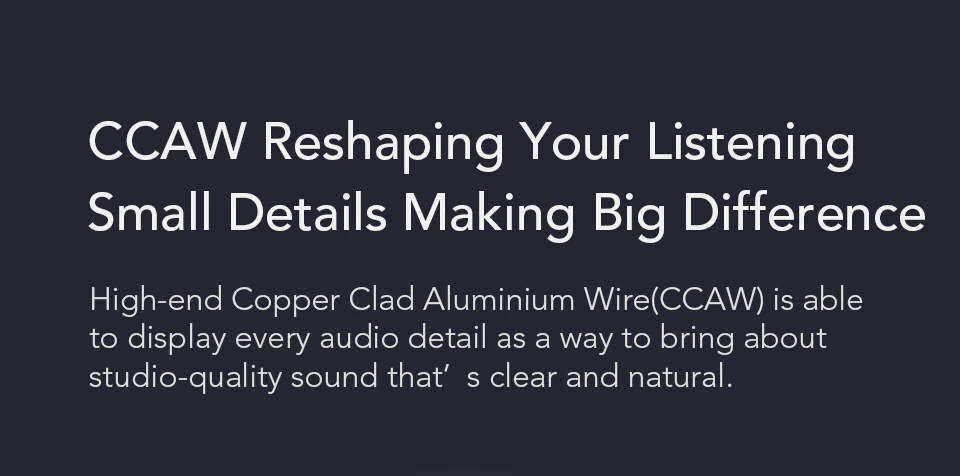 CCAW Reshaping Your Listening
Small Details Making Big Difference

High-end Copper Clad Aluminium Wire(CCAW) is able to display every audio detail as a way to bring about studio-quality sound that’ s clear and natural.